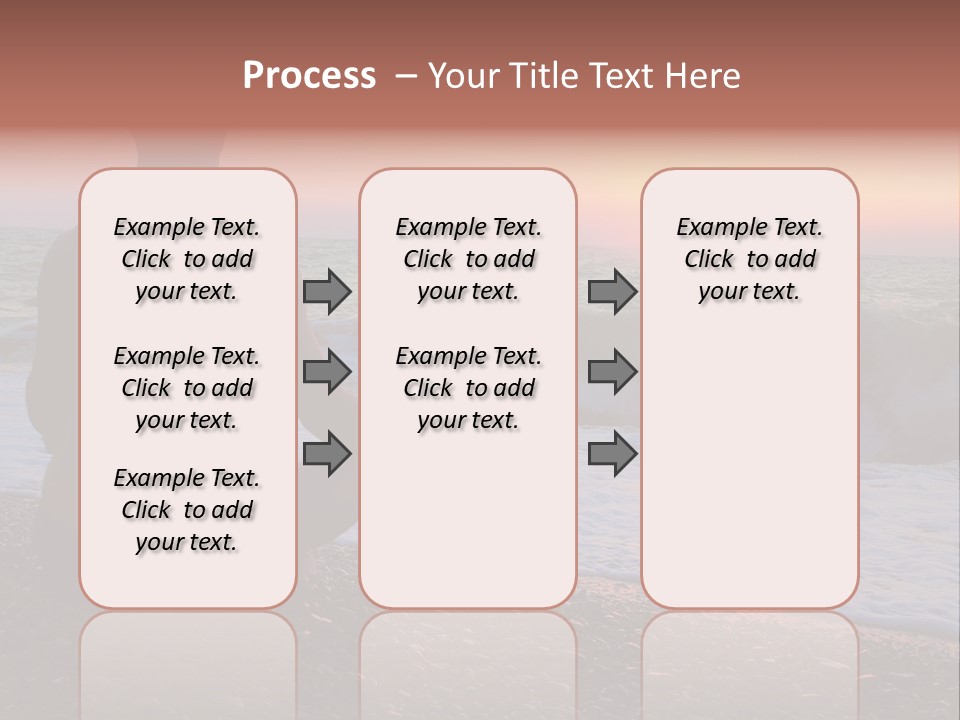 Process – Your Title Text Here

Example Text. Click to add your text.

Example Text. Click to add your text.

Example Text. Click to add your text.

Example Text. Click to add your text.

Example Text. Click to add your text.

Example Text. Click to add your text.